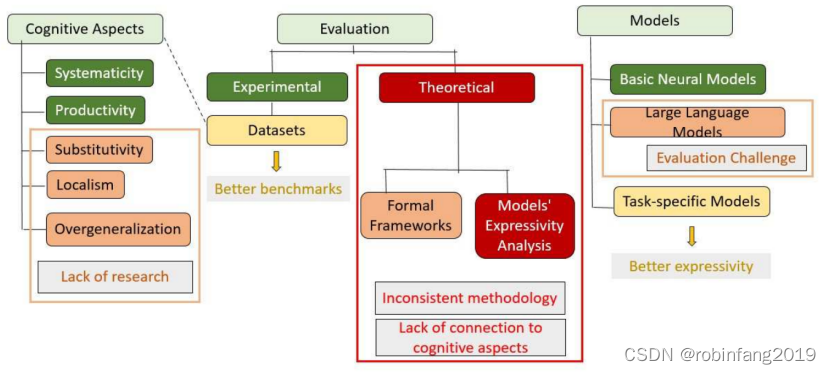 Cognitive Aspects

Systematicity

Productivity

Substitutivity

Localism

Overgeneralization

Lack of research

Evaluation

Experimental

Datasets

Better benchmarks

Theoretical

Formal Frameworks

Models' Expressivity Analysis

Inconsistent methodology

Lack of connection to cognitive aspects

Models

Basic Neural Models

Large Language Models

Evaluation Challenge

Task-specific Models

Better expressivity

CSDN @robinfang2019